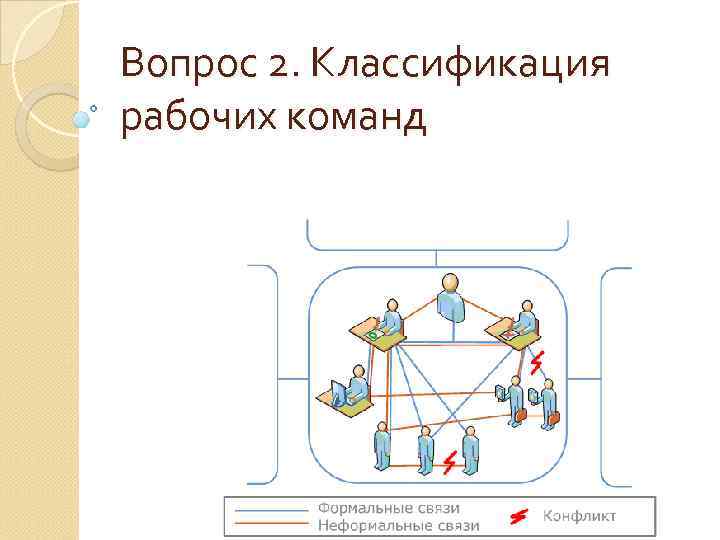 Вопрос 2. Классификация рабочих команд

Формальные связи
Неформальные связи
Конфликт